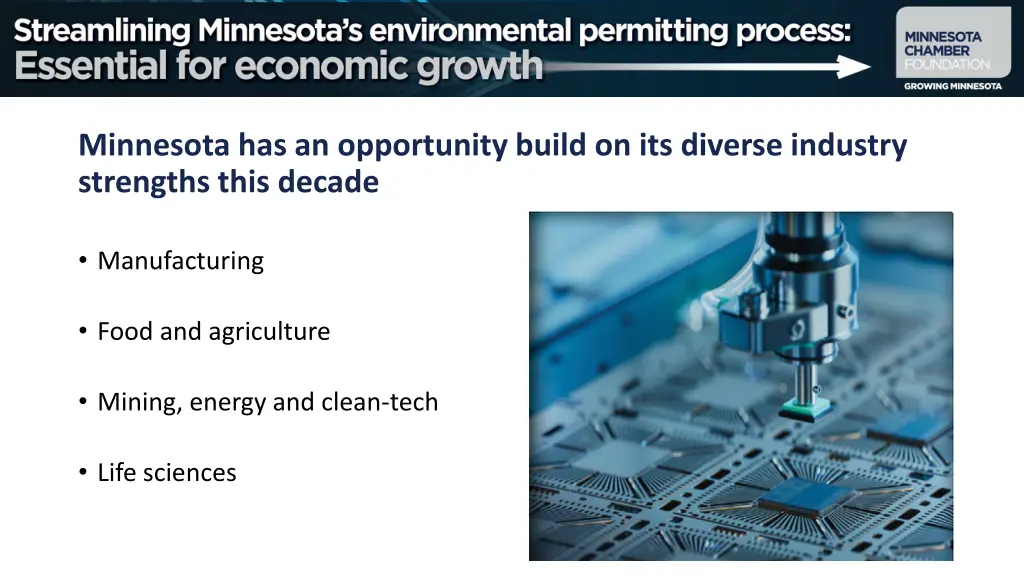 Streamlining Minnesota's environmental permitting process: Essential for economic growth

MINNESOTA CHAMBER FOUNDATION

GROWING MINNESOTA

Minnesota has an opportunity build on its diverse industry strengths this decade

• Manufacturing

• Food and agriculture

• Mining, energy and clean-tech

• Life sciences